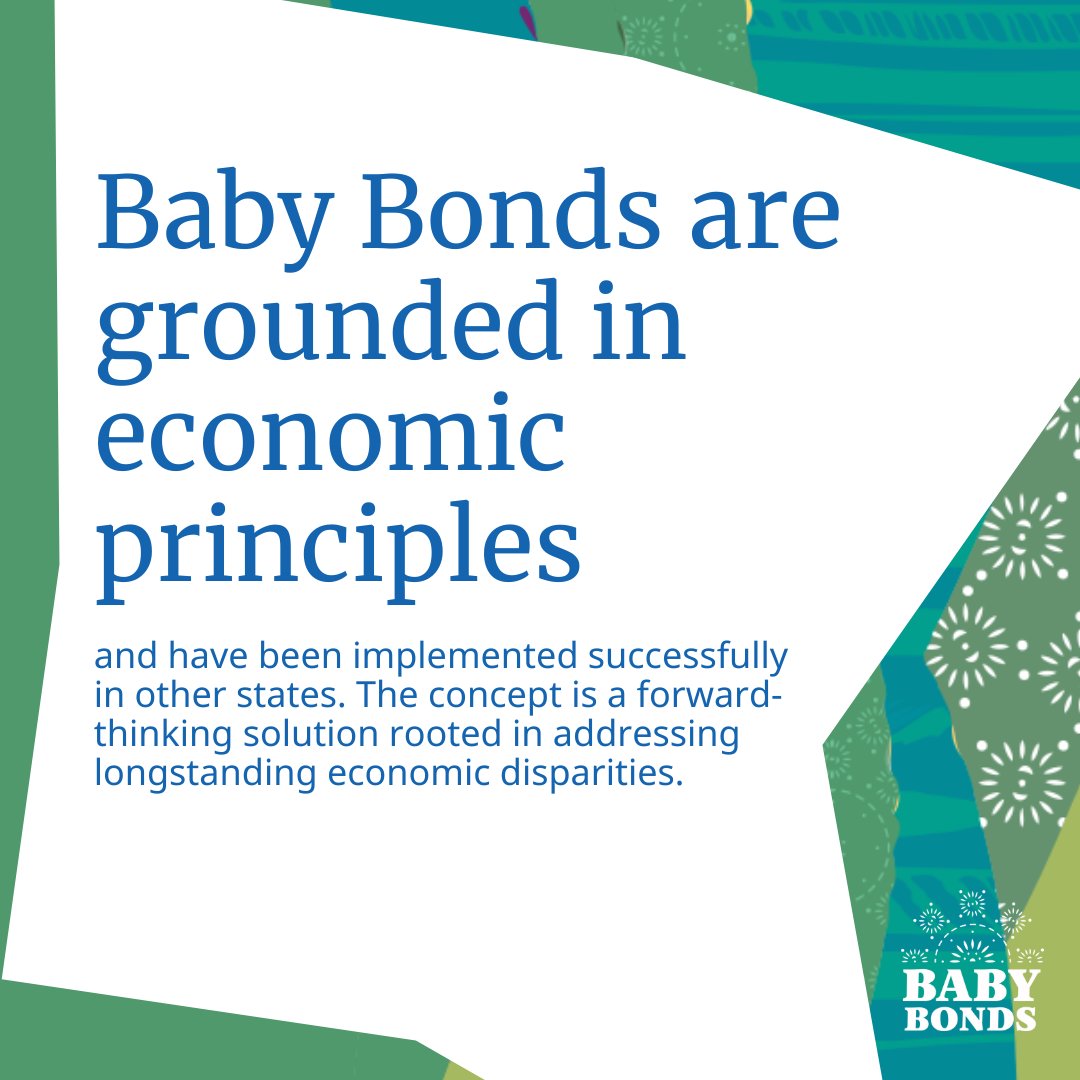 Baby Bonds are grounded in economic principles

and have been implemented successfully in other states. The concept is a forward-thinking solution rooted in addressing longstanding economic disparities.

BABY BONDS